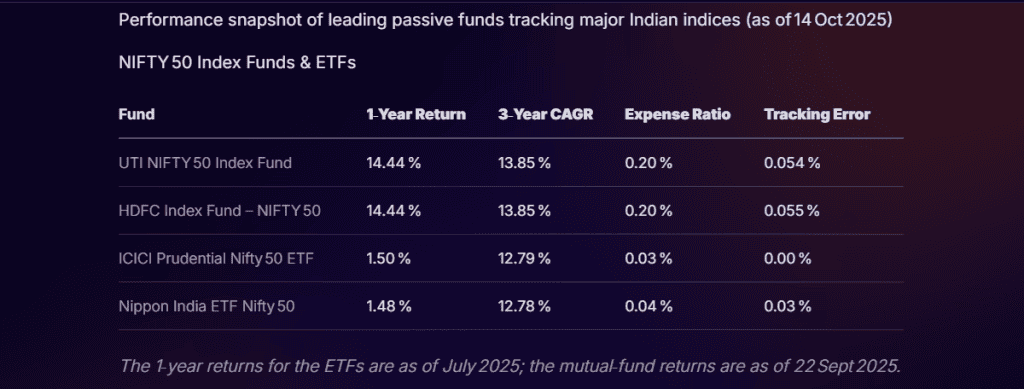 Performance snapshot of leading passive funds tracking major Indian indices (as of 14 Oct 2025)

NIFTY 50 Index Funds & ETFs

| Fund | 1-Year Return | 3-Year CAGR | Expense Ratio | Tracking Error |
|---|---|---|---|---|
| UTI NIFTY 50 Index Fund | 14.44 % | 13.85 % | 0.20 % | 0.054 % |
| HDFC Index Fund – NIFTY 50 | 14.44 % | 13.85 % | 0.20 % | 0.055 % |
| ICICI Prudential Nifty 50 ETF | 1.50 % | 12.79 % | 0.03 % | 0.00 % |
| Nippon India ETF Nifty 50 | 1.48 % | 12.78 % | 0.04 % | 0.03 % |

The 1-year returns for the ETFs are as of July 2025; the mutual-fund returns are as of 22 Sept 2025.